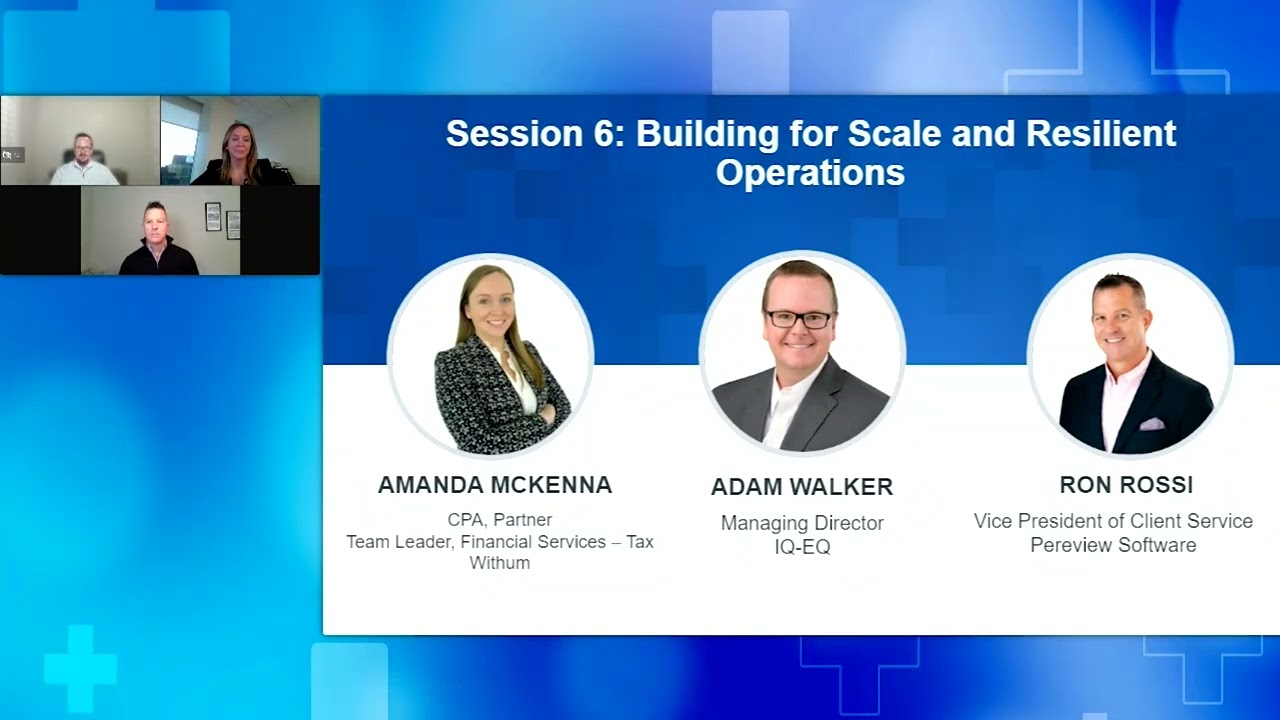 Session 6: Building for Scale and Resilient Operations

AMANDA MCKENNA
CPA, Partner
Team Leader, Financial Services – Tax
Withum

ADAM WALKER
Managing Director
IQ-EQ

RON ROSSI
Vice President of Client Service
Pereview Software